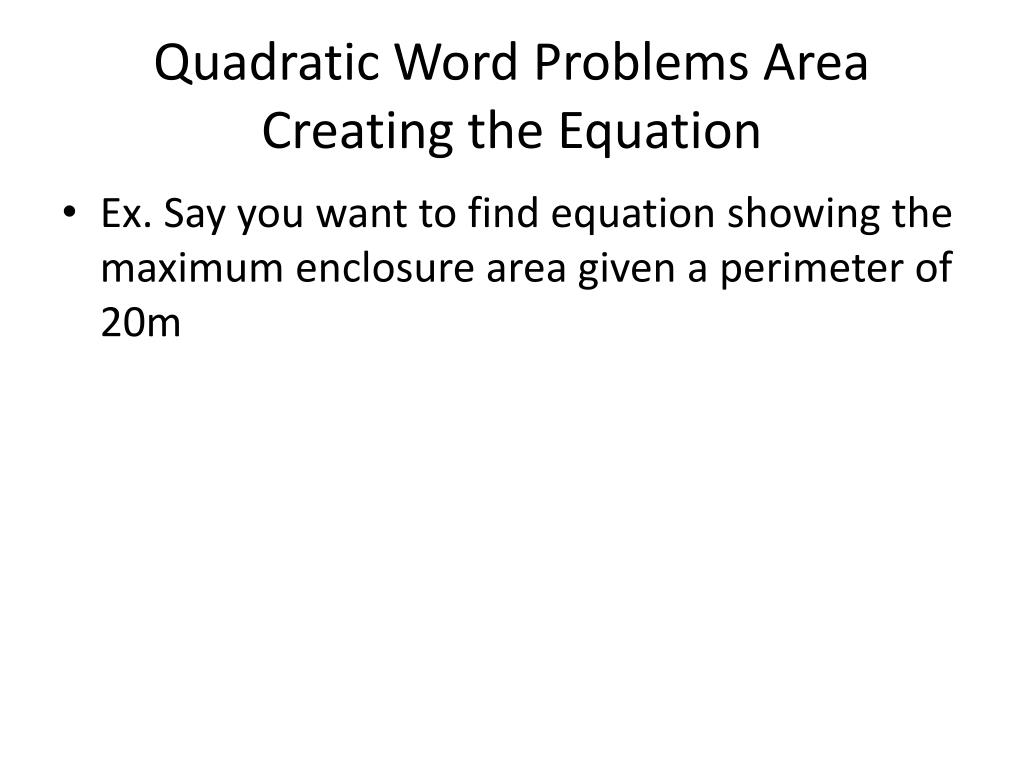 Quadratic Word Problems Area
Creating the Equation

• Ex. Say you want to find equation showing the maximum enclosure area given a perimeter of 20m